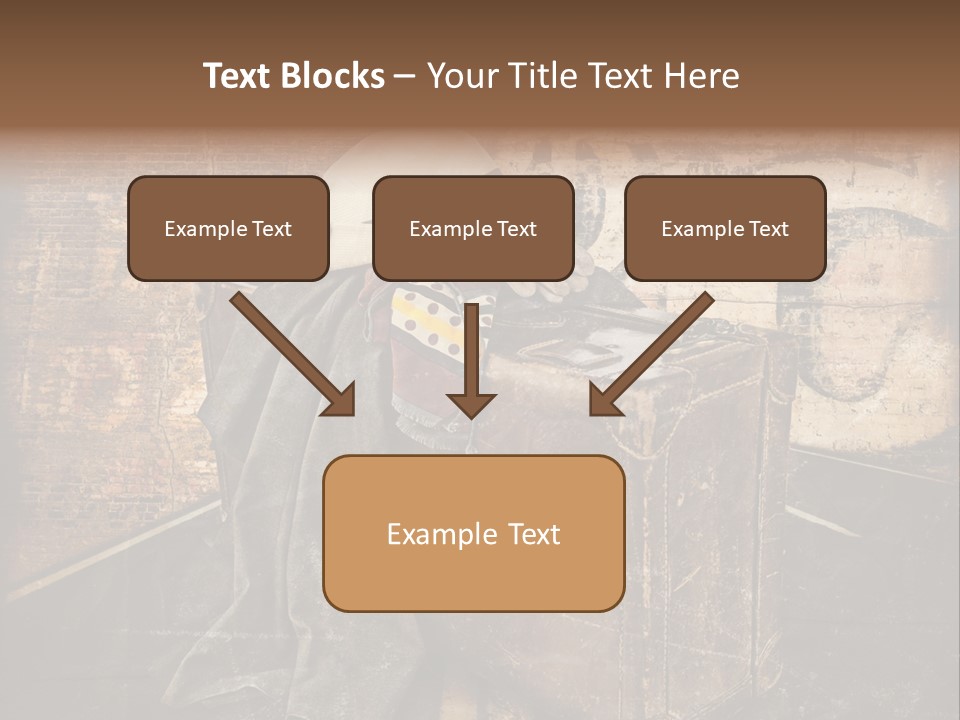 Text Blocks – Your Title Text Here

Example Text

Example Text

Example Text

Example Text